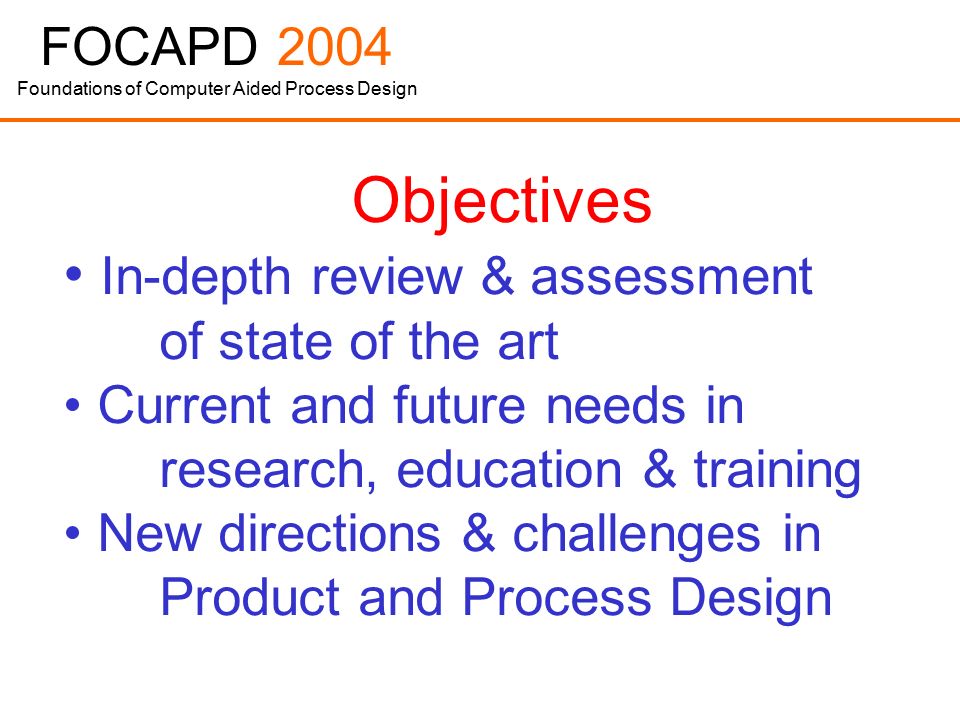 FOCAPD 2004
Foundations of Computer Aided Process Design

Objectives

• In-depth review & assessment of state of the art
• Current and future needs in research, education & training
• New directions & challenges in Product and Process Design